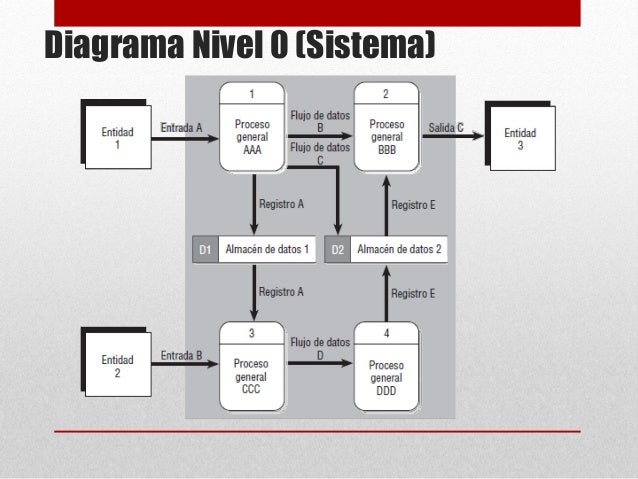 Diagrama Nivel 0 (Sistema)

Entidad 1

Entrada A

1

Proceso general AAA

Flujo de datos B

Flujo de datos C

2

Proceso general BBB

Salida C

Entidad 3

Registro A

Registro E

D1 Almacén de datos 1

D2 Almacén de datos 2

Registro A

Registro E

Entidad 2

Entrada B

3

Proceso general CCC

Flujo de datos D

4

Proceso general DDD